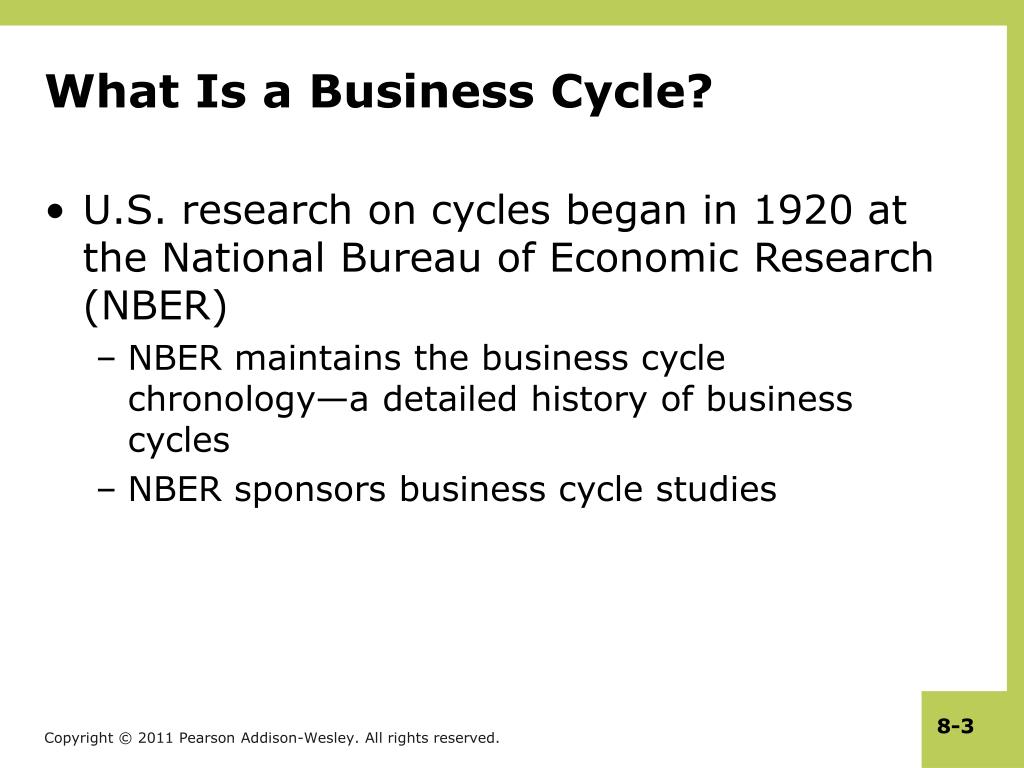 What Is a Business Cycle?

• U.S. research on cycles began in 1920 at the National Bureau of Economic Research (NBER)

– NBER maintains the business cycle chronology—a detailed history of business cycles

– NBER sponsors business cycle studies

Copyright © 2011 Pearson Addison-Wesley. All rights reserved.

8-3